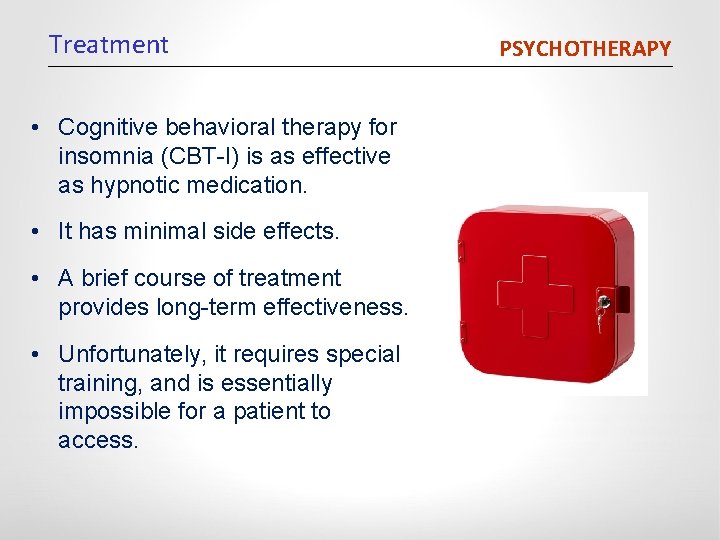 Treatment

PSYCHOTHERAPY

• Cognitive behavioral therapy for insomnia (CBT-I) is as effective as hypnotic medication.

• It has minimal side effects.

• A brief course of treatment provides long-term effectiveness.

• Unfortunately, it requires special training, and is essentially impossible for a patient to access.